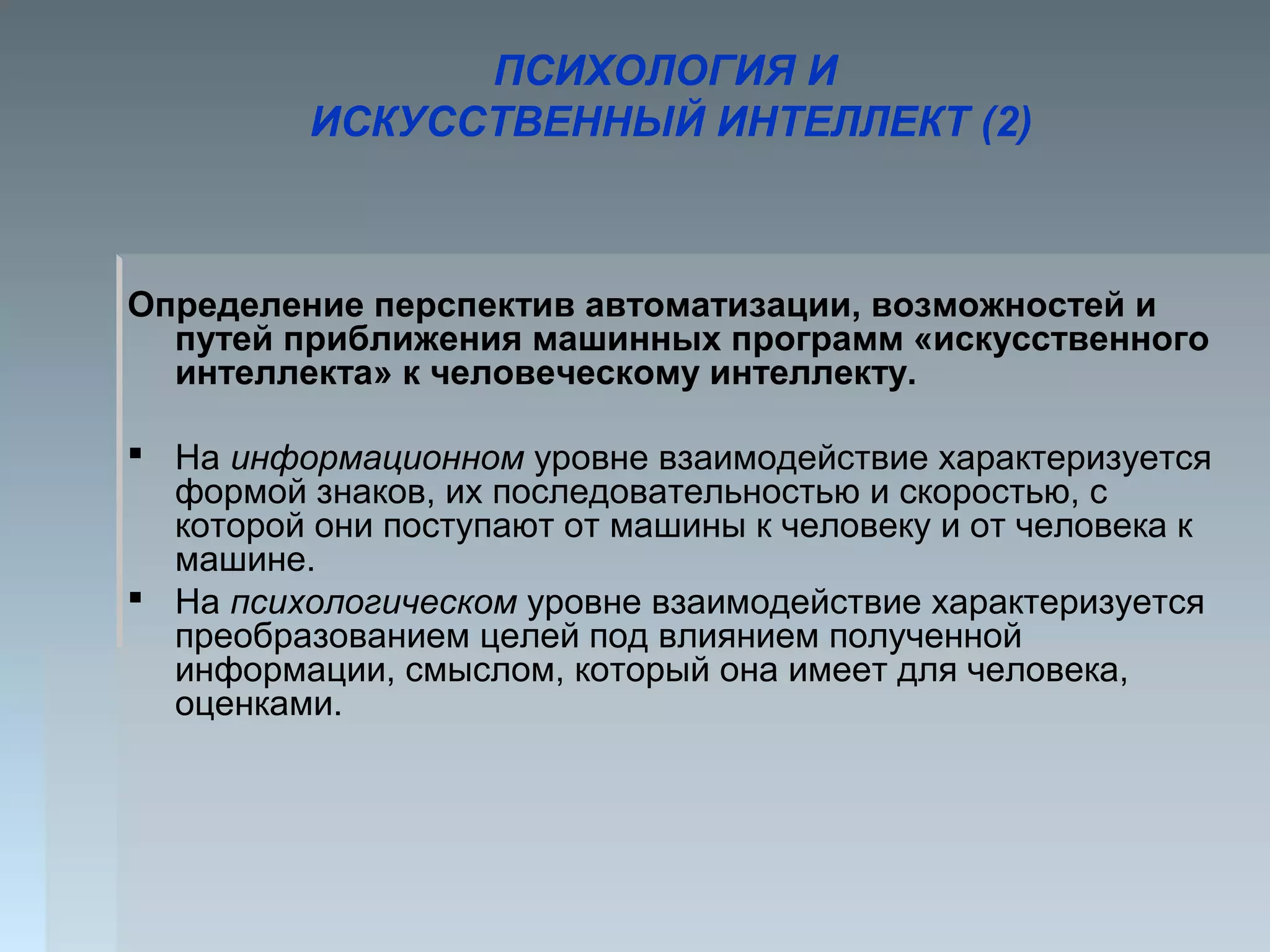 ПСИХОЛОГИЯ И ИСКУССТВЕННЫЙ ИНТЕЛЛЕКТ (2)

Определение перспектив автоматизации, возможностей и путей приближения машинных программ «искусственного интеллекта» к человеческому интеллекту.

▪ На информационном уровне взаимодействие характеризуется формой знаков, их последовательностью и скоростью, с которой они поступают от машины к человеку и от человека к машине.
▪ На психологическом уровне взаимодействие характеризуется преобразованием целей под влиянием полученной информации, смыслом, который она имеет для человека, оценками.